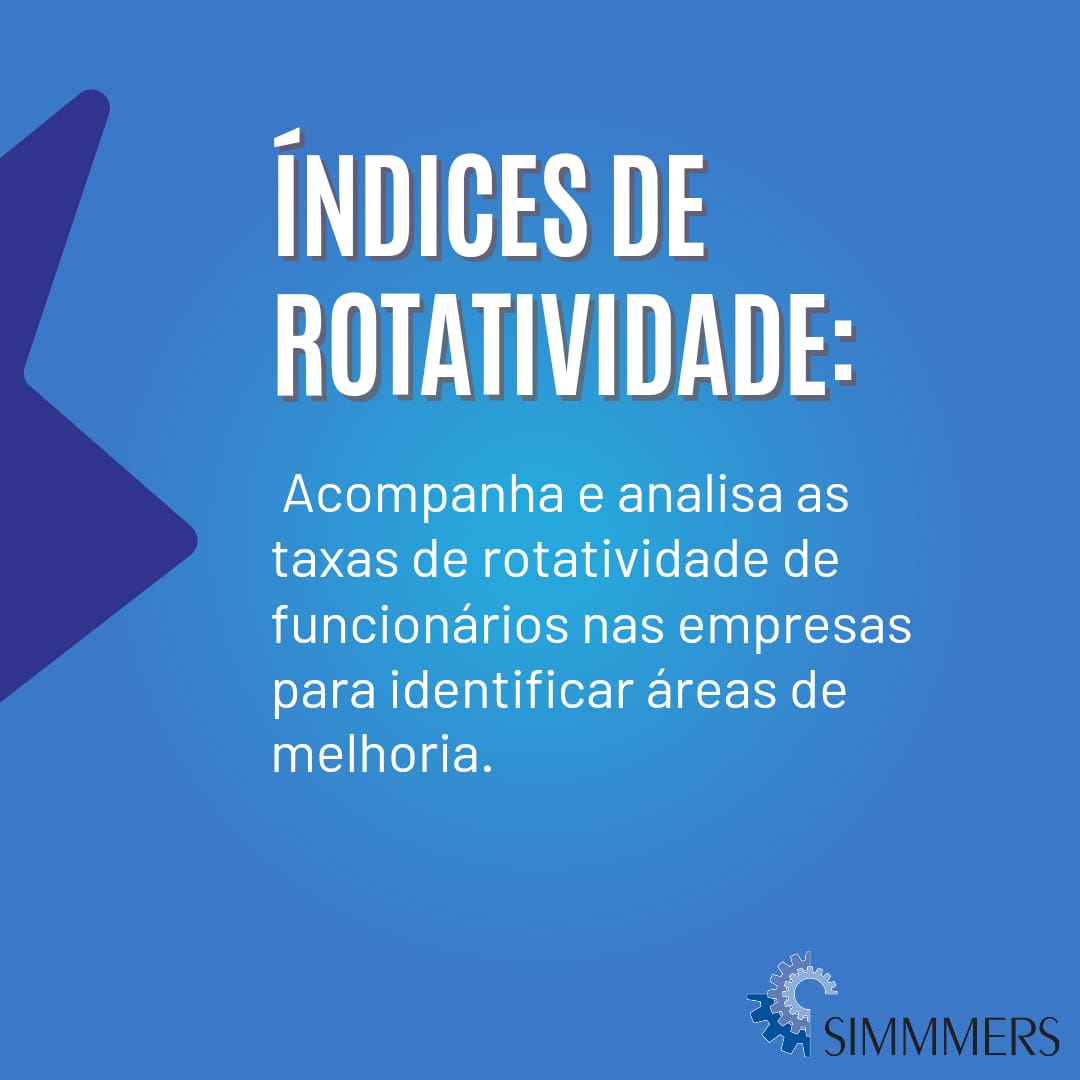 ÍNDICES DE ROTATIVIDADE:

Acompanha e analisa as taxas de rotatividade de funcionários nas empresas para identificar áreas de melhoria.

SIMMMERS